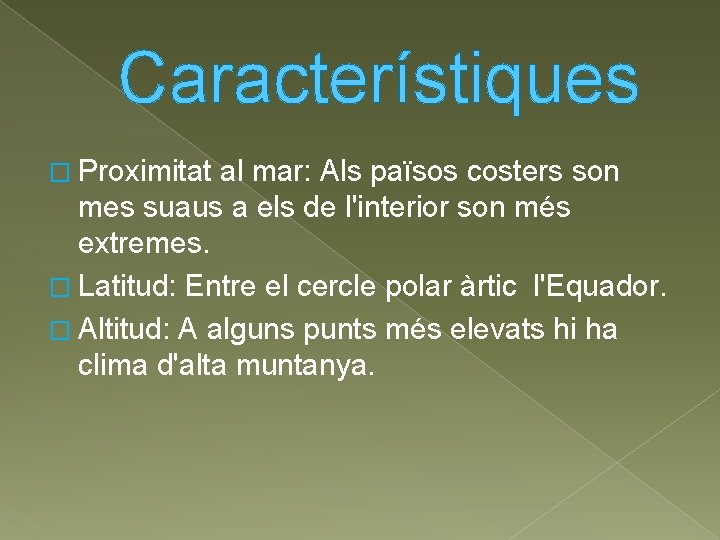 Característiques

Proximitat al mar: Als països costers son mes suaus a els de l'interior son més extremes.

Latitud: Entre el cercle polar àrtic l'Equador.

Altitud: A alguns punts més elevats hi ha clima d'alta muntanya.